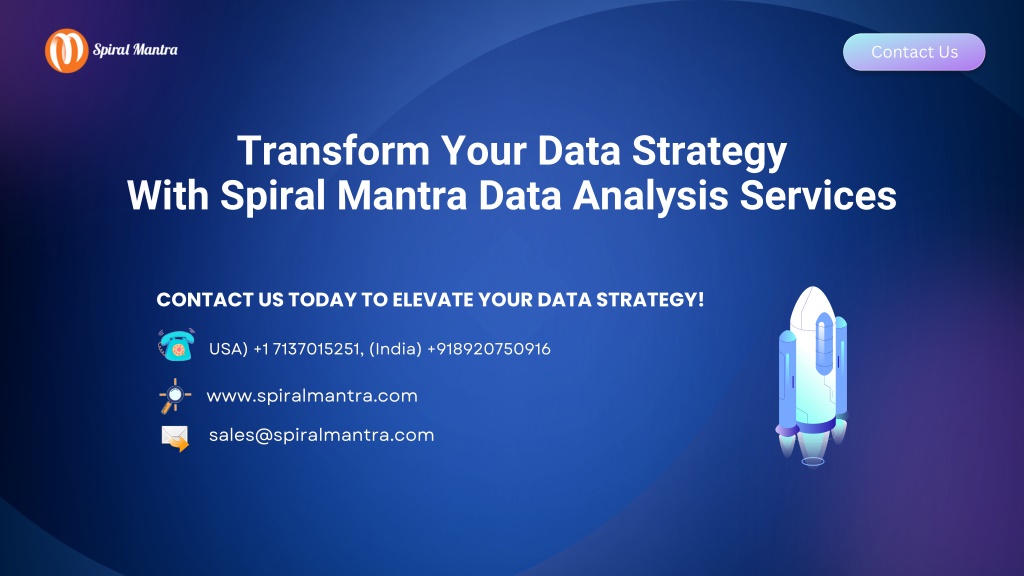 Spiral Mantra

Contact Us

Transform Your Data Strategy
With Spiral Mantra Data Analysis Services

CONTACT US TODAY TO ELEVATE YOUR DATA STRATEGY!

USA) +1 7137015251, (India) +918920750916

www.spiralmantra.com

sales@spiralmantra.com